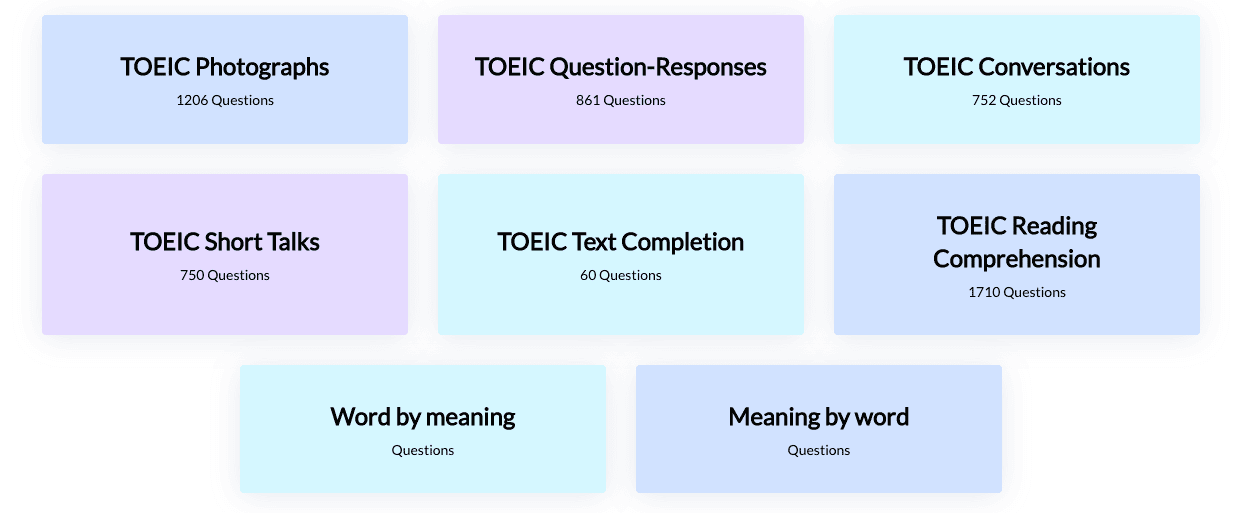 TOEIC Photographs
1206 Questions

TOEIC Question-Responses
861 Questions

TOEIC Conversations
752 Questions

TOEIC Short Talks
750 Questions

TOEIC Text Completion
60 Questions

TOEIC Reading Comprehension
1710 Questions

Word by meaning
Questions

Meaning by word
Questions